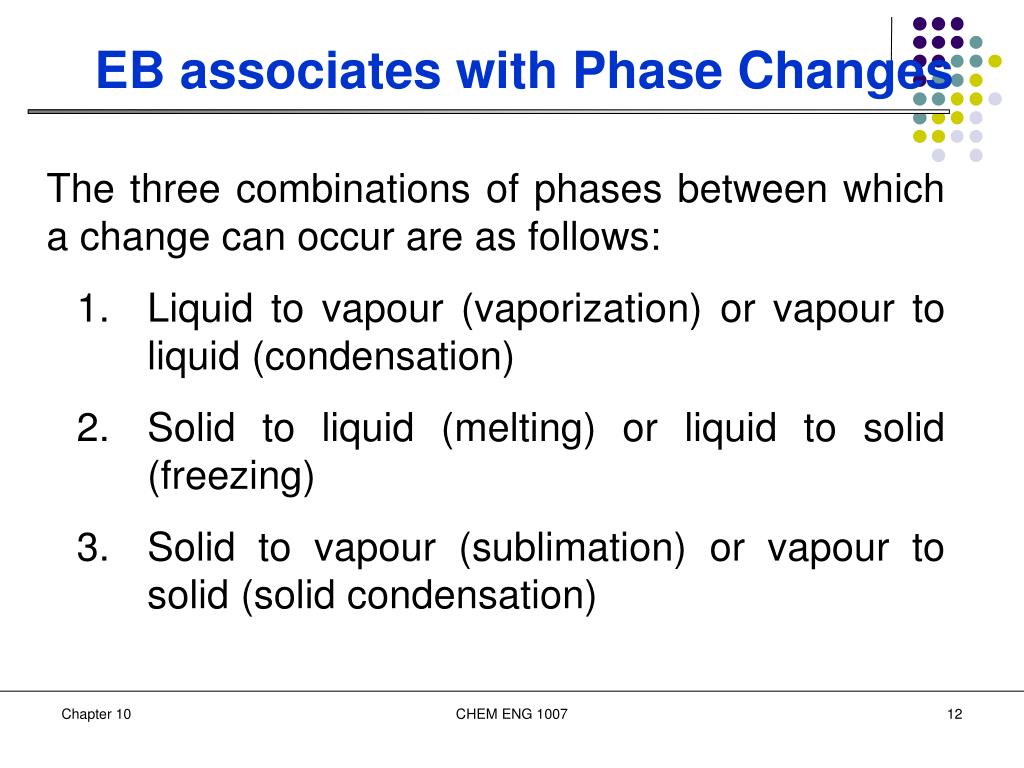 EB associates with Phase Changes

The three combinations of phases between which a change can occur are as follows:

1. Liquid to vapour (vaporization) or vapour to liquid (condensation)

2. Solid to liquid (melting) or liquid to solid (freezing)

3. Solid to vapour (sublimation) or vapour to solid (solid condensation)

Chapter 10 CHEM ENG 1007 12